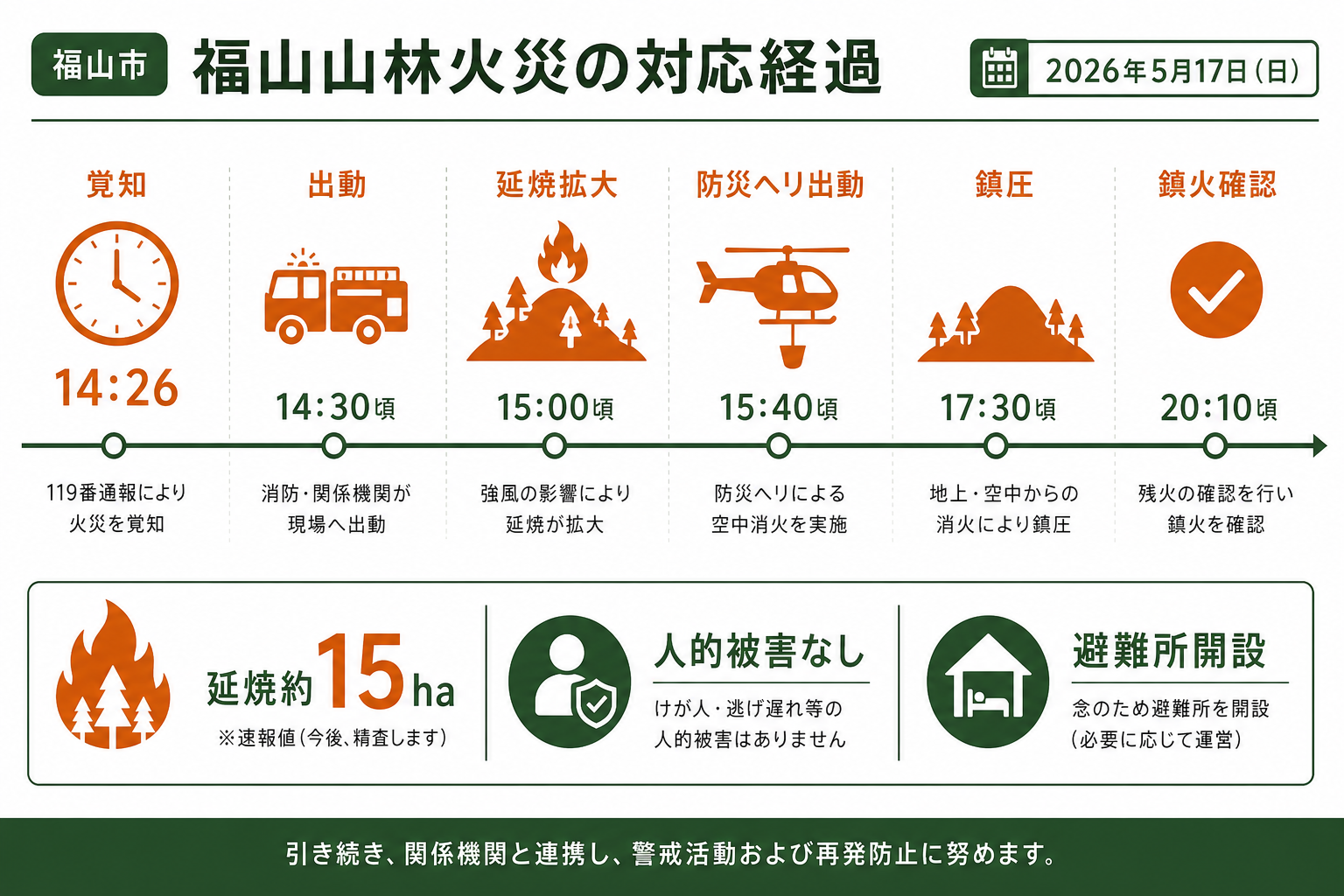 福山市

福山山林火災の対応経過

2026年5月17日(日)

覚知

14:26

119番通報により火災を覚知

出動

14:30頃

消防・関係機関が現場へ出動

延焼拡大

15:00頃

強風の影響により延焼が拡大

防災ヘリ出動

15:40頃

防災ヘリによる空中消火を実施

鎮圧

17:30頃

地上・空中からの消火により鎮圧

鎮火確認

20:10頃

残火の確認を行い鎮火を確認

延焼約15ha

※速報値(今後、精査します)

人的被害なし

けが人・逃げ遅れ等の人的被害はありません

避難所開設

念のため避難所を開設(必要に応じて運営)

引き続き、関係機関と連携し、警戒活動および再発防止に努めます。